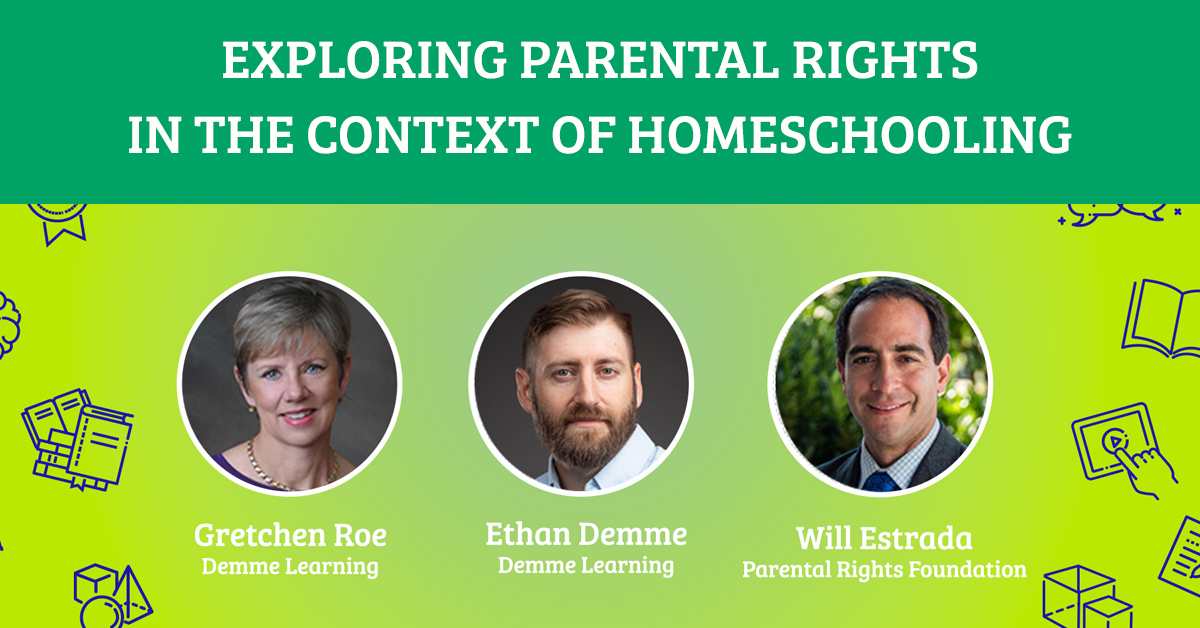 EXPLORING PARENTAL RIGHTS IN THE CONTEXT OF HOMESCHOOLING

Gretchen Roe
Demme Learning

Ethan Demme
Demme Learning

Will Estrada
Parental Rights Foundation